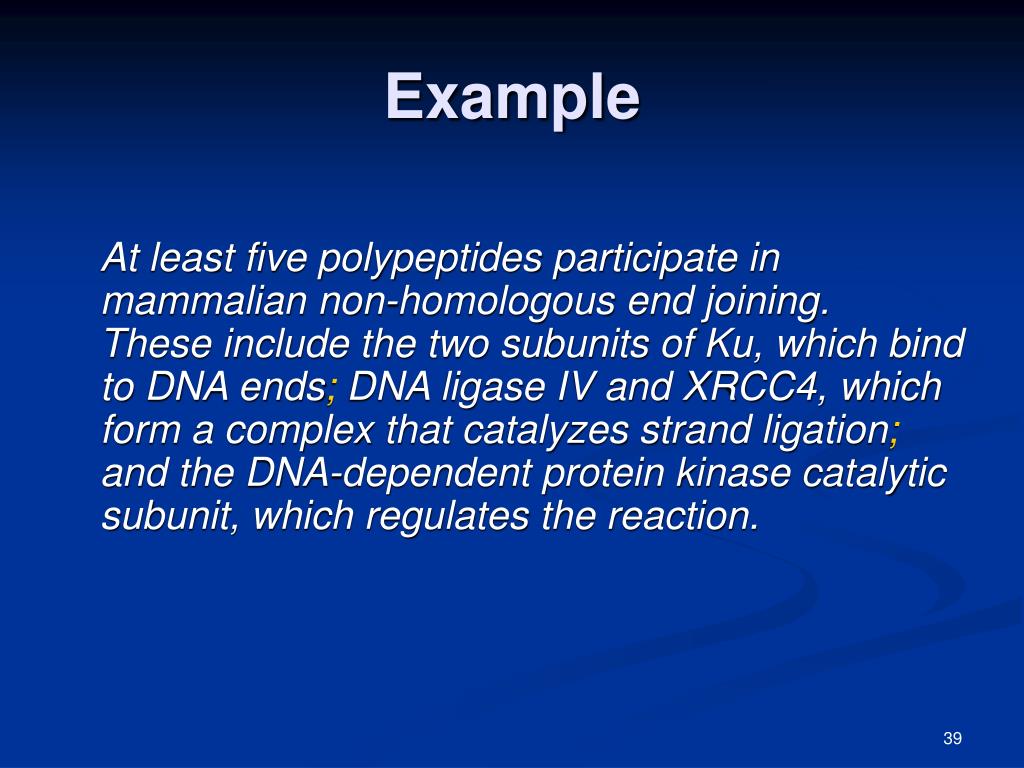 Example

At least five polypeptides participate in mammalian non-homologous end joining. These include the two subunits of Ku, which bind to DNA ends; DNA ligase IV and XRCC4, which form a complex that catalyzes strand ligation; and the DNA-dependent protein kinase catalytic subunit, which regulates the reaction.

39